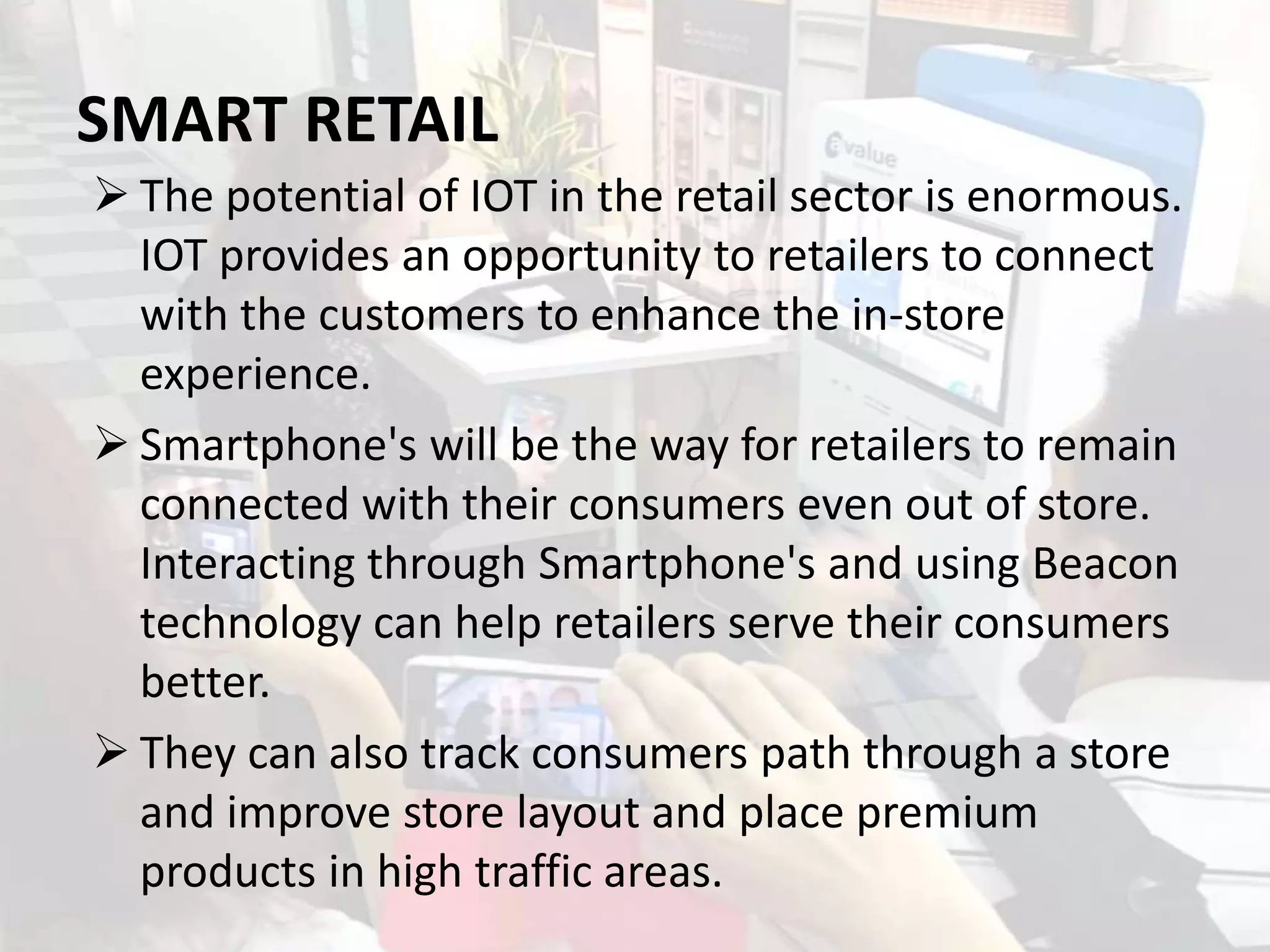 SMART RETAIL

➢ The potential of IOT in the retail sector is enormous. IOT provides an opportunity to retailers to connect with the customers to enhance the in-store experience.

➢ Smartphone's will be the way for retailers to remain connected with their consumers even out of store. Interacting through Smartphone's and using Beacon technology can help retailers serve their consumers better.

➢ They can also track consumers path through a store and improve store layout and place premium products in high traffic areas.

value